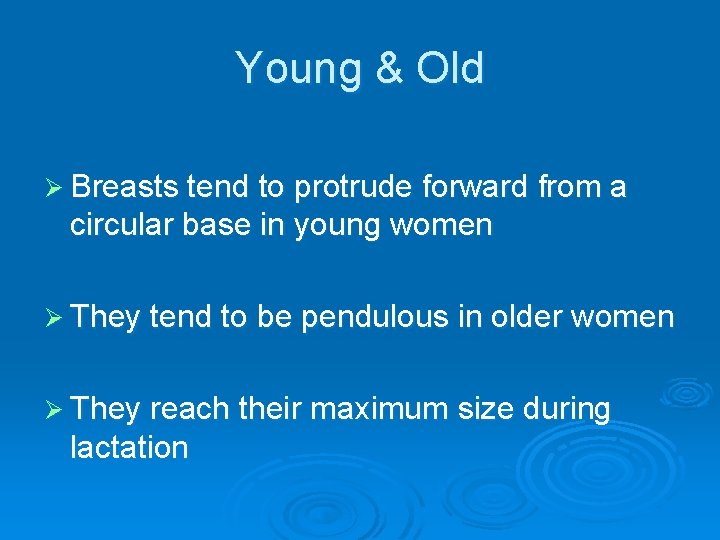 Young & Old

➢ Breasts tend to protrude forward from a circular base in young women

➢ They tend to be pendulous in older women

➢ They reach their maximum size during lactation